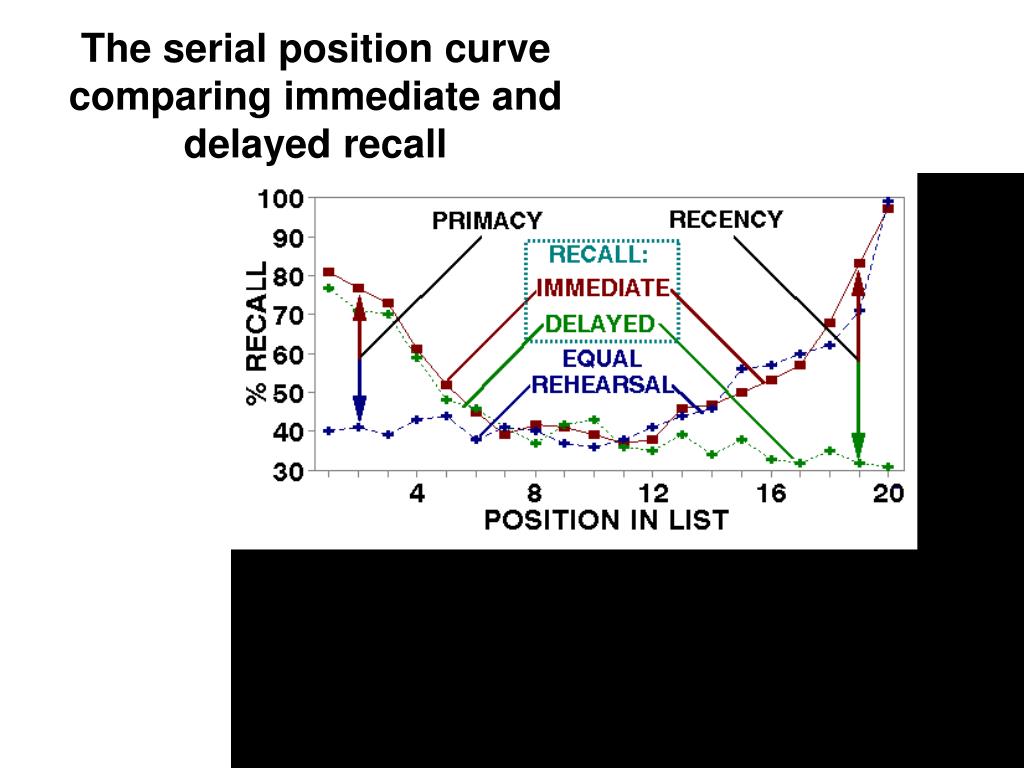 The serial position curve comparing immediate and delayed recall

100
90
80
70
60
50
40
30
% RECALL
PRIMACY
RECENCY
RECALL:
IMMEDIATE
DELAYED
EQUAL
REHEARSAL
4
8
12
16
20
POSITION IN LIST